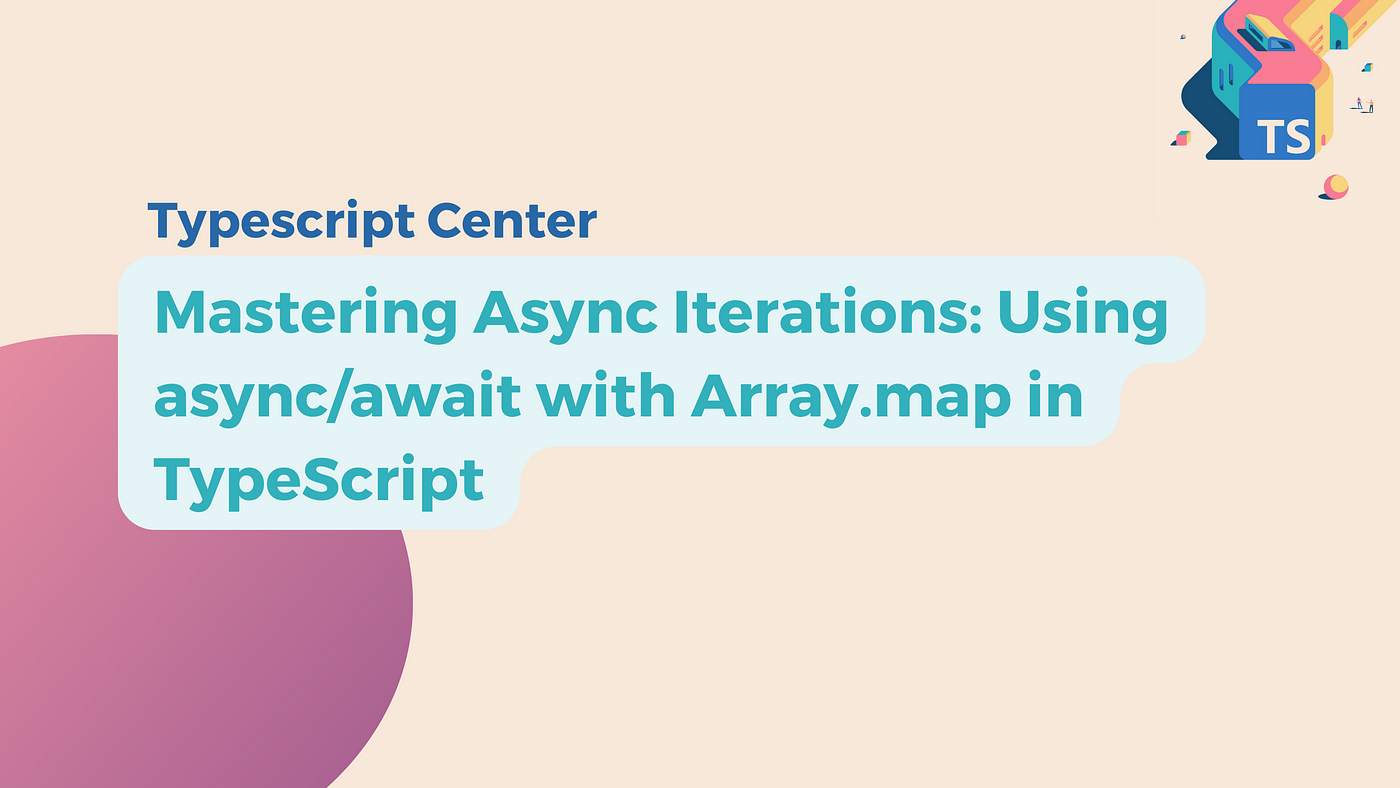 TS

Typescript Center

Mastering Async Iterations: Using async/await with Array.map in TypeScript